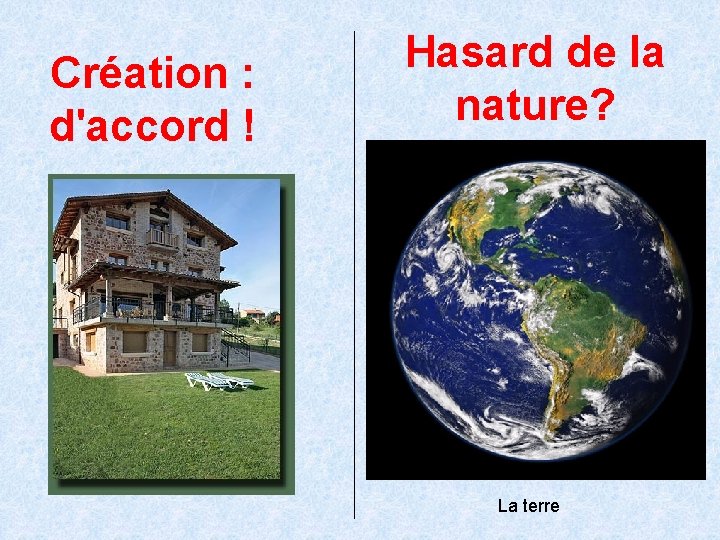 Création : d'accord !

Hasard de la nature?

La terre